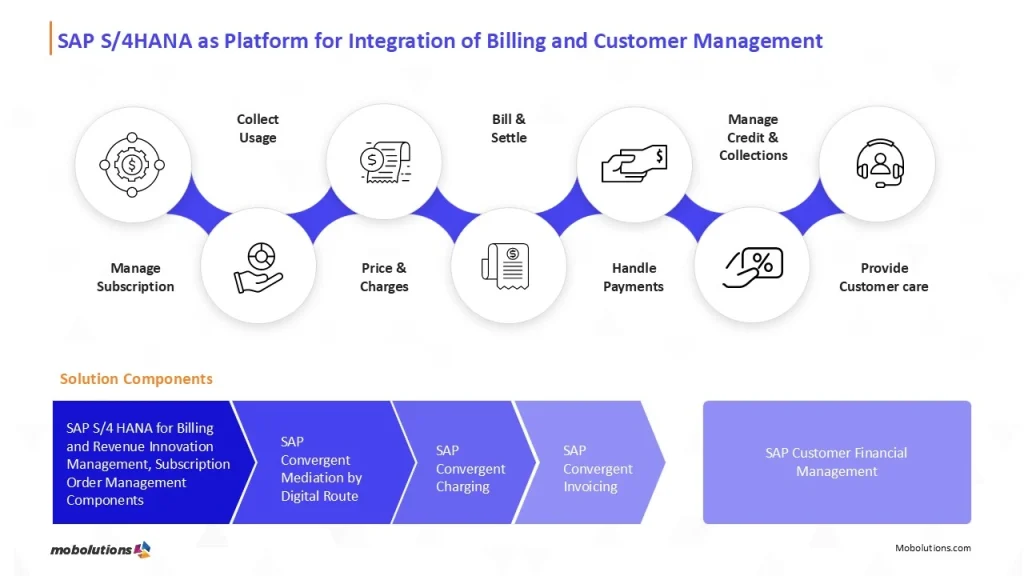 SAP S/4HANA as Platform for Integration of Billing and Customer Management

Manage Subscription

Collect Usage

Price & Charges

Bill & Settle

Handle Payments

Manage Credit & Collections

Provide Customer care

Solution Components

SAP S/4 HANA for Billing and Revenue Innovation Management, Subscription Order Management Components

SAP Convergent Mediation by Digital Route

SAP Convergent Charging

SAP Convergent Invoicing

SAP Customer Financial Management

mobolutions

Mobolutions.com